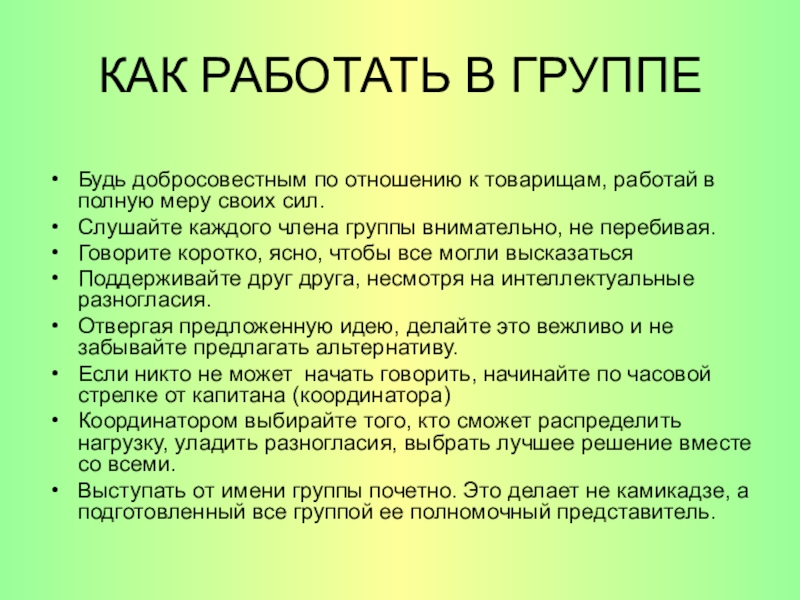 КАК РАБОТАТЬ В ГРУППЕ

• Будь добросовестным по отношению к товарищам, работай в полную меру своих сил.
• Слушайте каждого члена группы внимательно, не перебивая.
• Говорите коротко, ясно, чтобы все могли высказаться
• Поддерживайте друг друга, несмотря на интеллектуальные разногласия.
• Отвергая предложенную идею, делайте это вежливо и не забывайте предлагать альтернативу.
• Если никто не может начать говорить, начинайте по часовой стрелке от капитана (координатора)
• Координатором выбирайте того, кто сможет распределить нагрузку, уладить разногласия, выбрать лучшее решение вместе со всеми.
• Выступать от имени группы почетно. Это делает не камикадзе, а подготовленный все группой ее полномочный представитель.